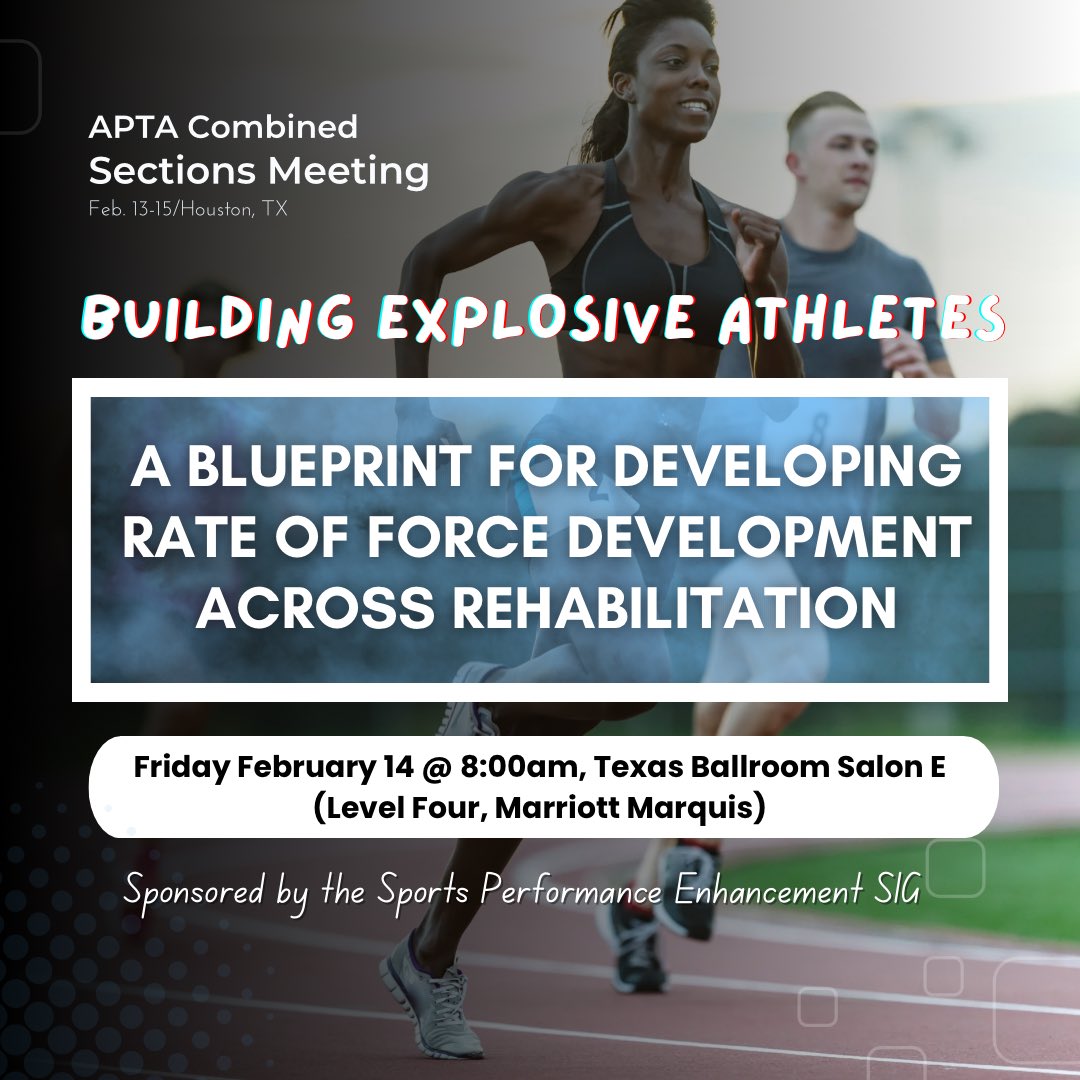 APTA Combined
Sections Meeting
Feb. 13-15/Houston, TX

BUILDING EXPLOSIVE ATHLETES

A BLUEPRINT FOR DEVELOPING RATE OF FORCE DEVELOPMENT ACROSS REHABILITATION

Friday February 14 @ 8:00am, Texas Ballroom Salon E (Level Four, Marriott Marquis)

Sponsored by the Sports Performance Enhancement SIG